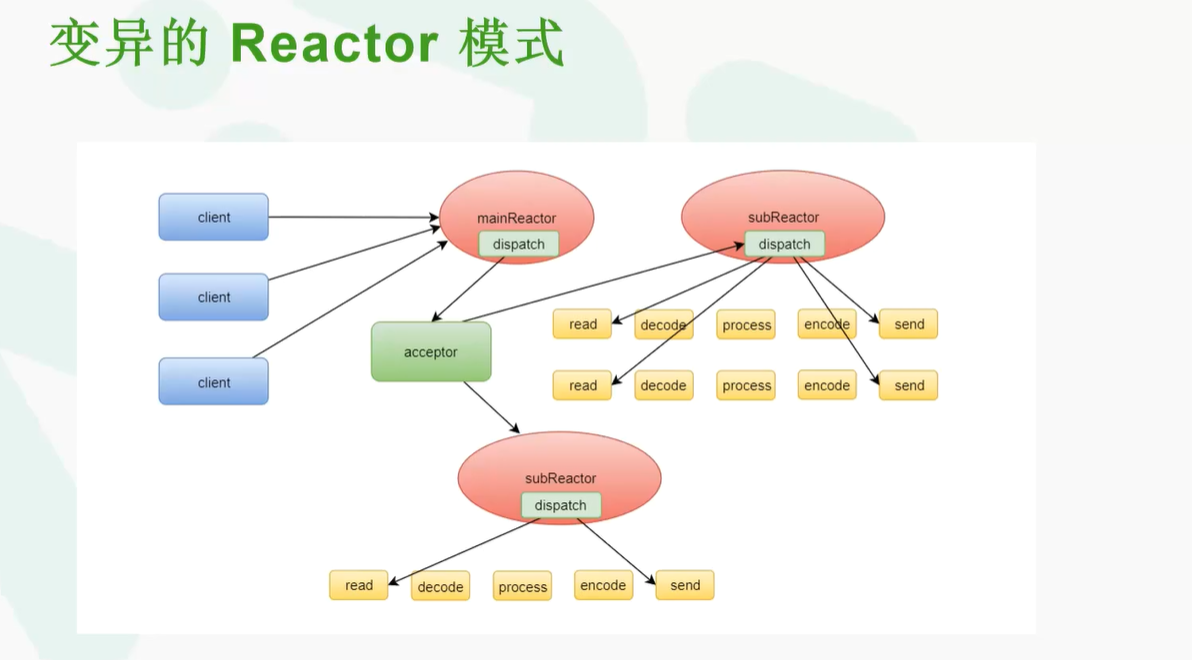 变异的 Reactor 模式

client

client

client

mainReactor
dispatch

acceptor

subReactor
dispatch

read decode process encode send

read decode process encode send

subReactor
dispatch

read decode process encode send